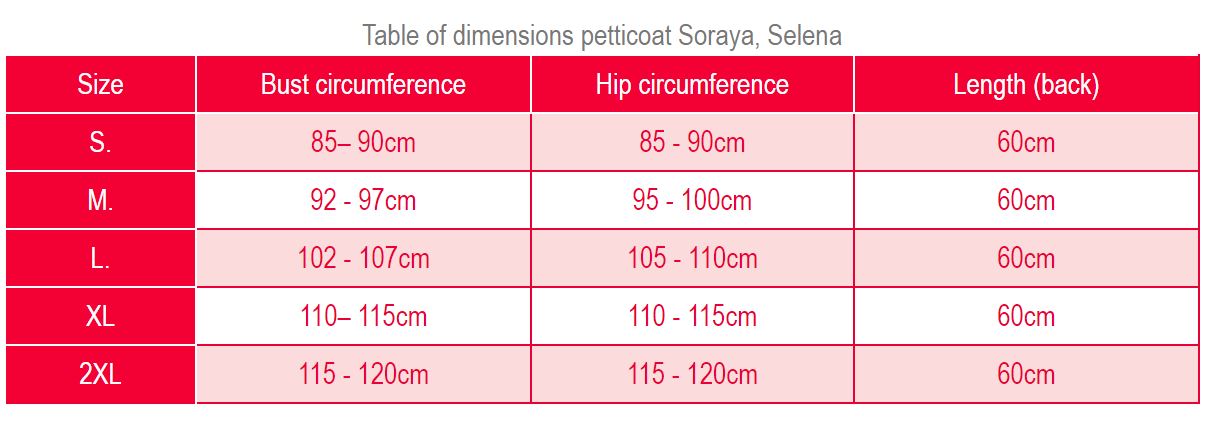 Table of dimensions petticoat Soraya, Selena

| Size | Bust circumference | Hip circumference | Length (back) |
|---|---|---|---|
| S. | 85– 90cm | 85 - 90cm | 60cm |
| M. | 92 - 97cm | 95 - 100cm | 60cm |
| L. | 102 - 107cm | 105 - 110cm | 60cm |
| XL | 110– 115cm | 110 - 115cm | 60cm |
| 2XL | 115 - 120cm | 115 - 120cm | 60cm |